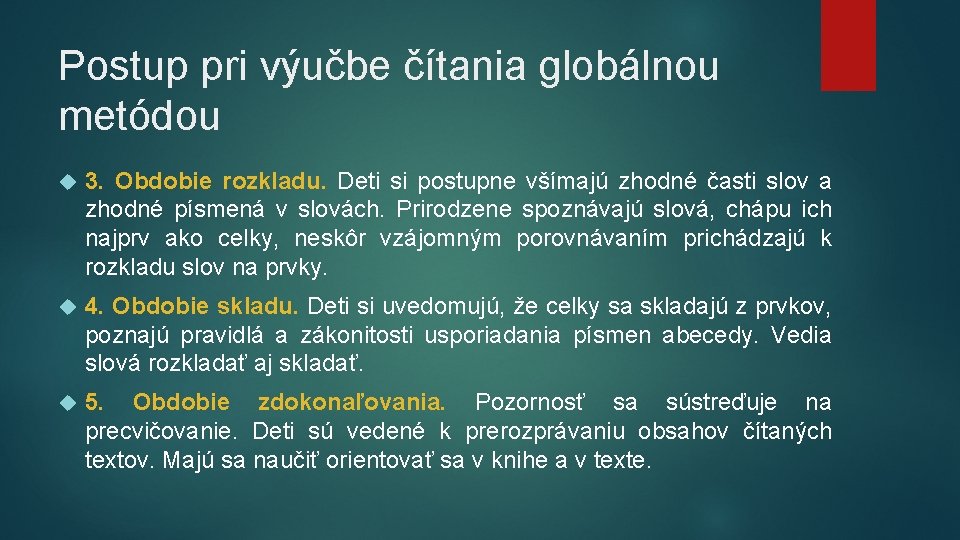 Postup pri výučbe čítania globálnou metódou

3. Obdobie rozkladu. Deti si postupne všímajú zhodné časti slov a zhodné písmená v slovách. Prirodzene spoznávajú slová, chápu ich najprv ako celky, neskôr vzájomným porovnávaním prichádzajú k rozkladu slov na prvky.

4. Obdobie skladu. Deti si uvedomujú, že celky sa skladajú z prvkov, poznajú pravidlá a zákonitosti usporiadania písmen abecedy. Vedia slová rozkladať aj skladať.

5. Obdobie zdokonaľovania. Pozornosť sa sústreďuje na precvičovanie. Deti sú vedené k prerozprávaniu obsahov čítaných textov. Majú sa naučiť orientovať sa v knihe a v texte.